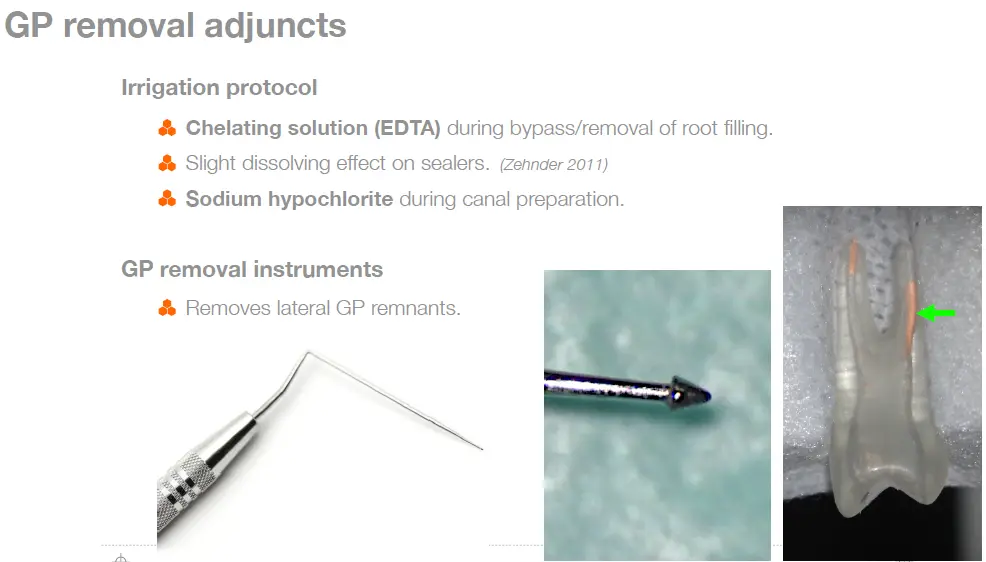 GP removal adjuncts

Irrigation protocol

Chelating solution (EDTA) during bypass/removal of root filling.

Slight dissolving effect on sealers. (Zehnder 2011)

Sodium hypochlorite during canal preparation.

GP removal instruments

Removes lateral GP remnants.